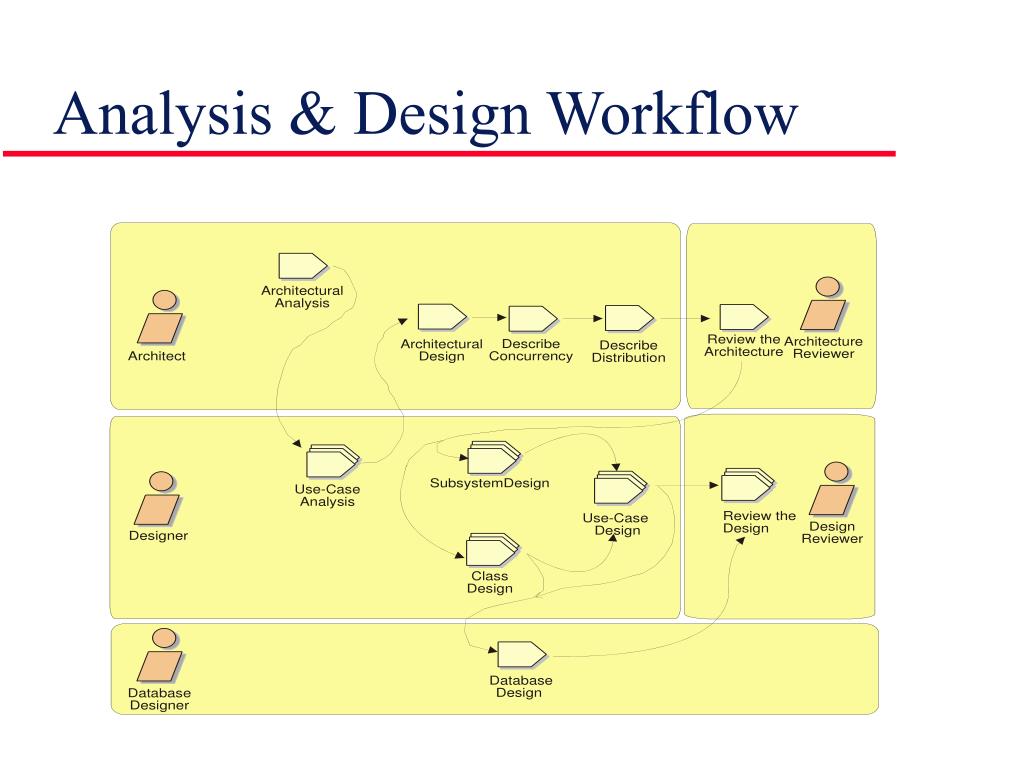 Analysis & Design Workflow

Architect

Architectural Analysis

Architectural Design

Describe Concurrency

Describe Distribution

Review the Architecture

Architecture Reviewer

Designer

Use-Case Analysis

SubsystemDesign

Use-Case Design

Class Design

Review the Design

Design Reviewer

Database Designer

Database Design